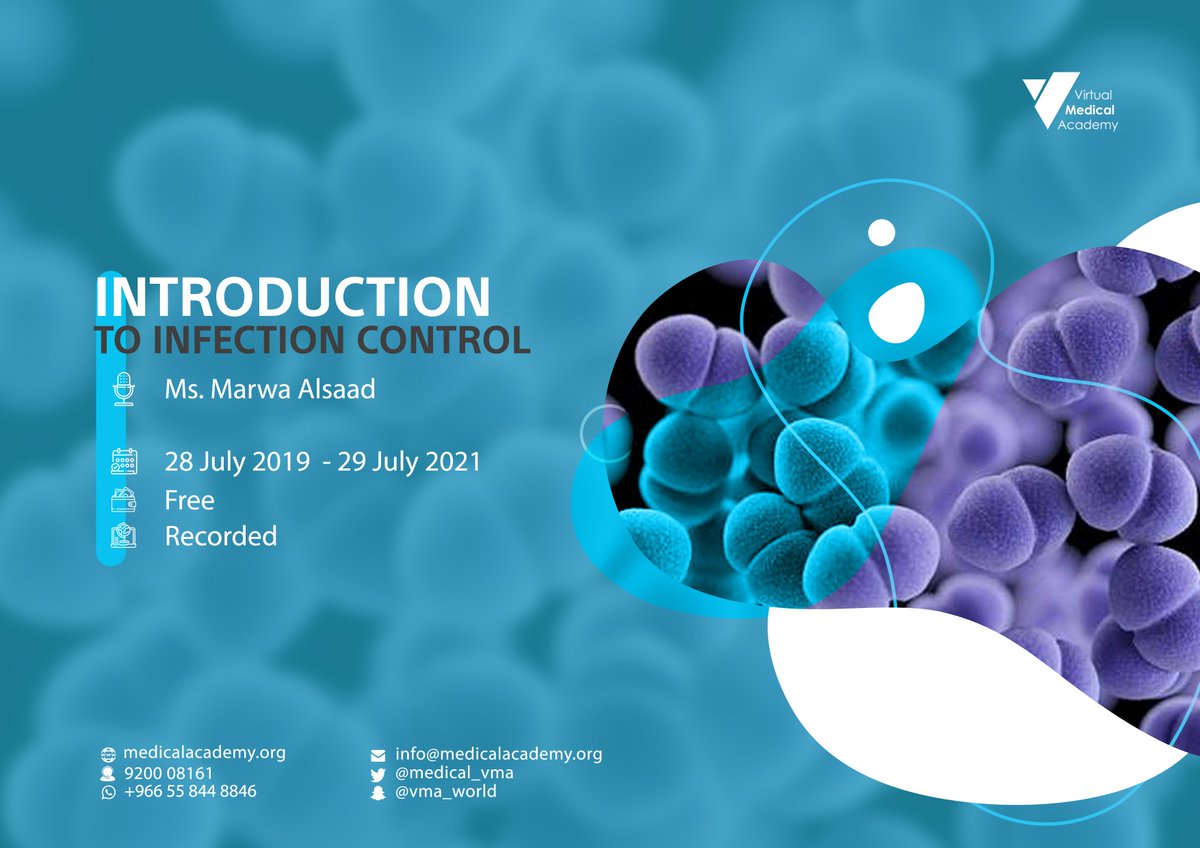 Virtual
Medical
Academy

INTRODUCTION
TO INFECTION CONTROL

Ms. Marwa Alsaad

28 July 2019 - 29 July 2021
Free
Recorded

medicalacademy.org
9200 08161
+966 55 844 8846

info@medicalacademy.org
@medical_vma
@vma_world